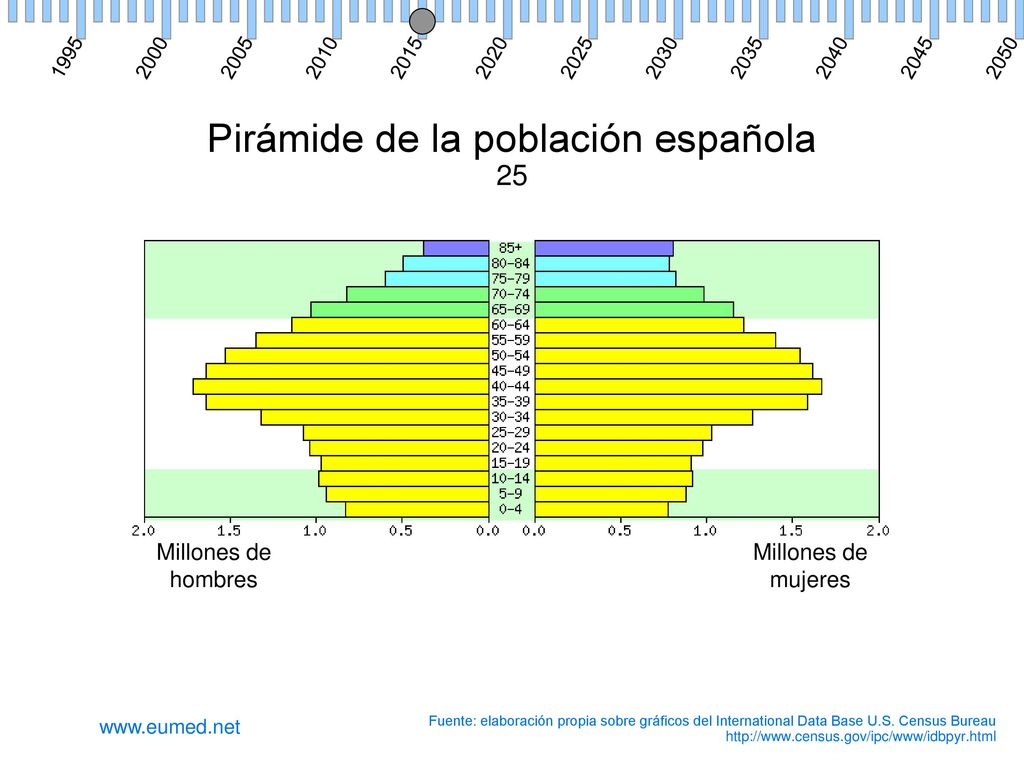 1995 2000 2005 2010 2015 2020 2025 2030 2035 2040 2045 2050

Pirámide de la población española
25

85+
80-84
75-79
70-74
65-69
60-64
55-59
50-54
45-49
40-44
35-39
30-34
25-29
20-24
15-19
10-14
5-9
0-4

2.0 1.5 1.0 0.5 0.0 0.0 0.5 1.0 1.5 2.0

Millones de hombres

Millones de mujeres

www.eumed.net

Fuente: elaboración propia sobre gráficos del International Data Base U.S. Census Bureau
http://www.census.gov/ipc/www/idbpyr.html